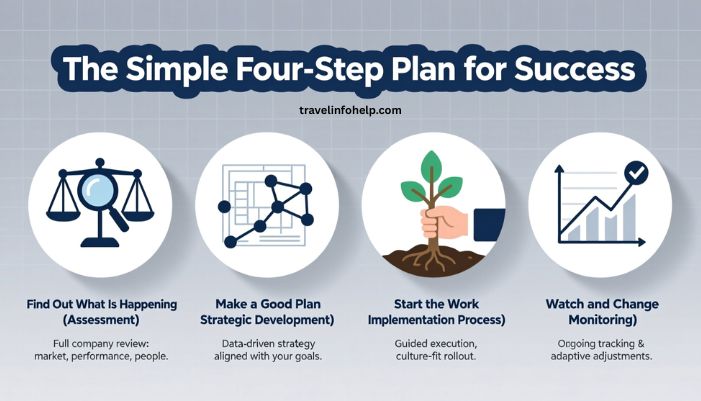 The Simple Four-Step Plan for Success

travelinfohelp.com

Find Out What Is Happening (Assessment)

Full company review: market, performance, people.

Make a Good Plan Strategic Development)

Data-driven strategy aligned with your goals.

Start the Work Implementation Process)

Guided execution, culture-fit rollout.

Watch and Change Monitoring)

Ongoing tracking & adaptive adjustments.